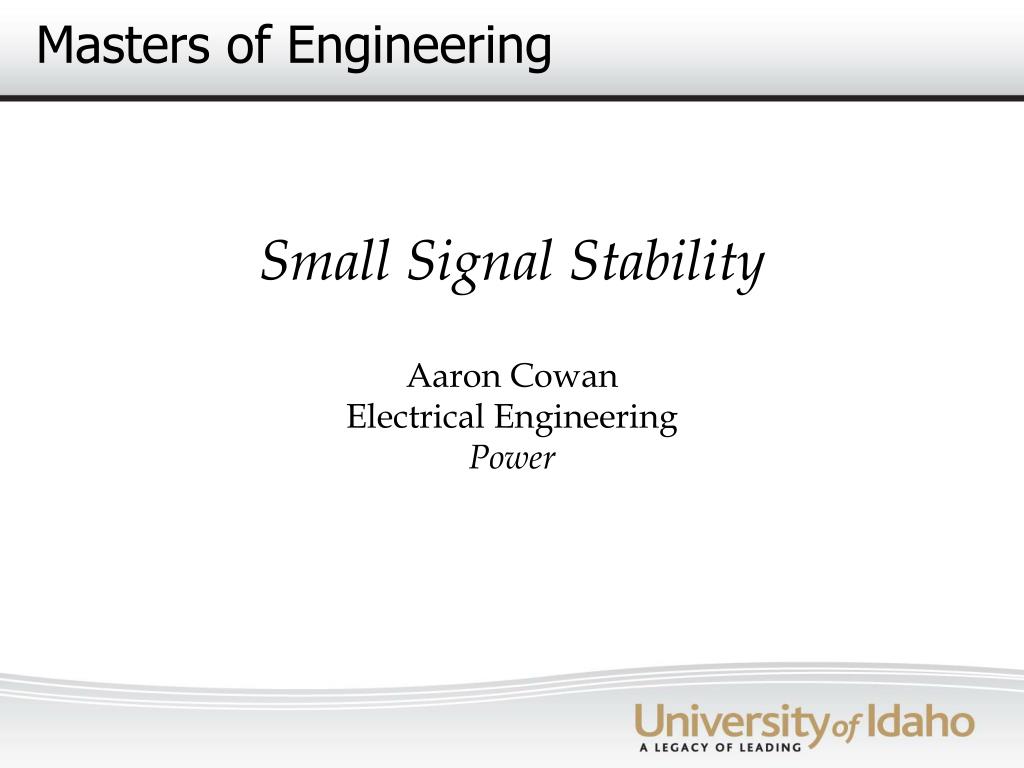 Masters of Engineering

Small Signal Stability

Aaron Cowan
Electrical Engineering
Power

University of Idaho
A LEGACY OF LEADING